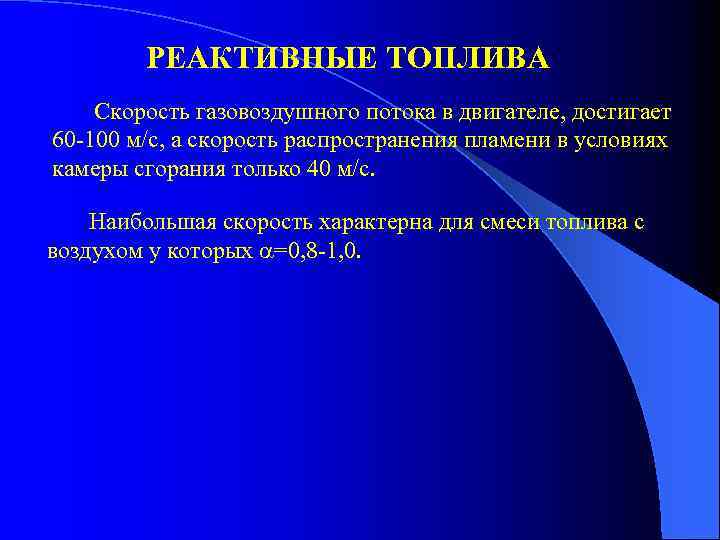 РЕАКТИВНЫЕ ТОПЛИВА

Скорость газовоздушного потока в двигателе, достигает 60-100 м/с, а скорость распространения пламени в условиях камеры сгорания только 40 м/с.

Наибольшая скорость характерна для смеси топлива с воздухом у которых $\alpha$=0,8-1,0.